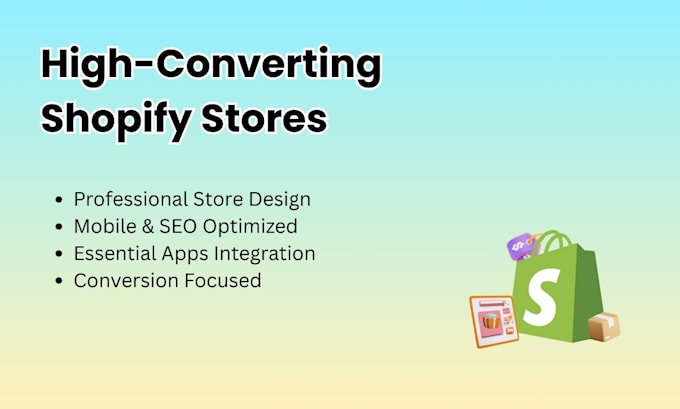 High-Converting Shopify Stores

- Professional Store Design
- Mobile & SEO Optimized
- Essential Apps Integration
- Conversion Focused

S